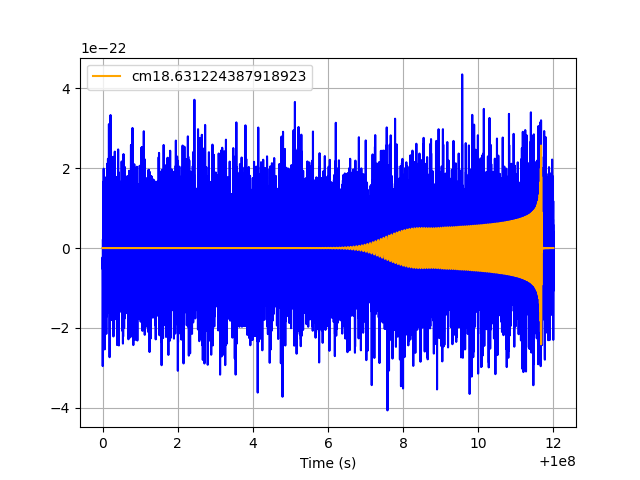 1e−22

cm18.631224387918923

4
2
0
−2
−4

0 2 4 6 8 10 12

Time (s)

+1e8